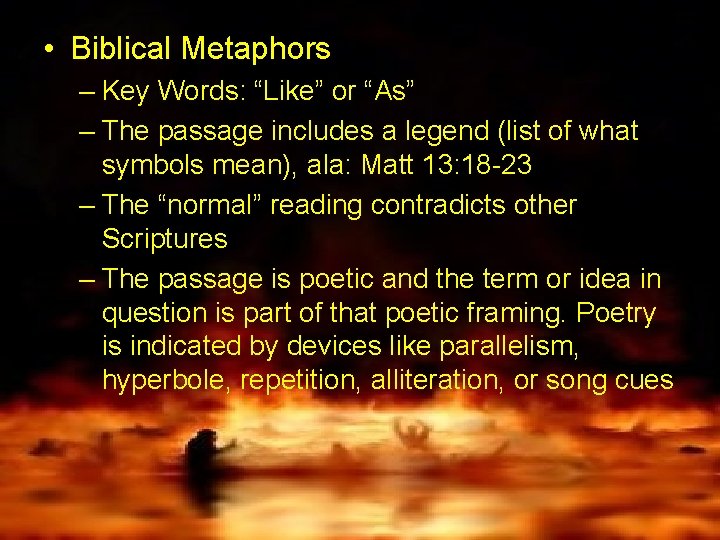 • Biblical Metaphors
– Key Words: “Like” or “As”
– The passage includes a legend (list of what symbols mean), ala: Matt 13:18-23
– The “normal” reading contradicts other Scriptures
– The passage is poetic and the term or idea in question is part of that poetic framing. Poetry is indicated by devices like parallelism, hyperbole, repetition, alliteration, or song cues